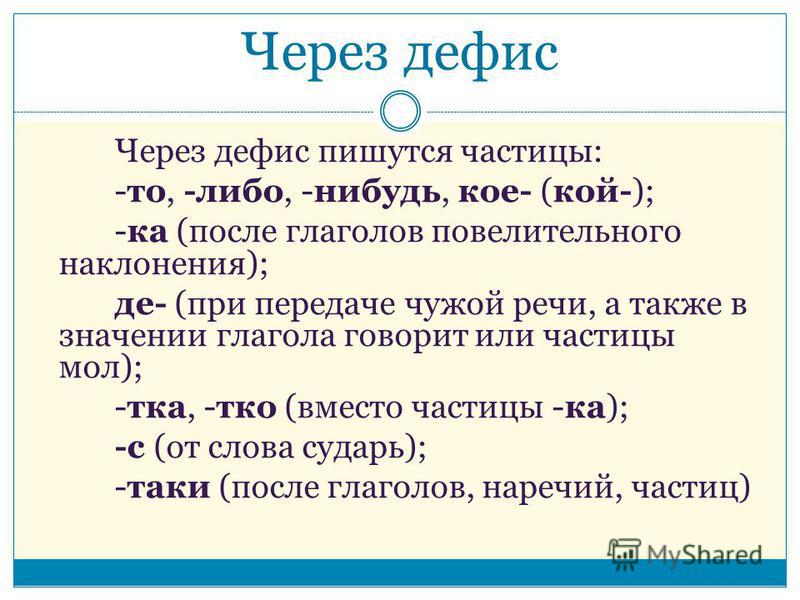 Через дефис

Через дефис пишутся частицы:

-то, -либо, -нибудь, кое- (кой-);

-ка (после глаголов повелительного наклонения);

де- (при передаче чужой речи, а также в значении глагола говорит или частицы мол);

-тка, -тко (вместо частицы -ка);

-с (от слова сударь);

-таки (после глаголов, наречий, частиц)

MyShared